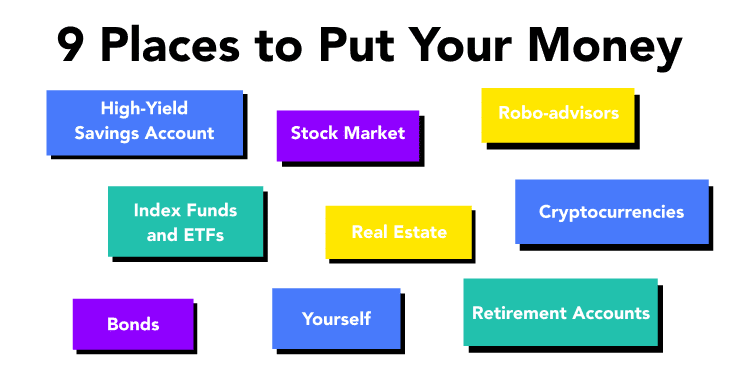 9 Places to Put Your Money

High-Yield Savings Account

Stock Market

Robo-advisors

Index Funds and ETFs

Real Estate

Cryptocurrencies

Bonds

Yourself

Retirement Accounts